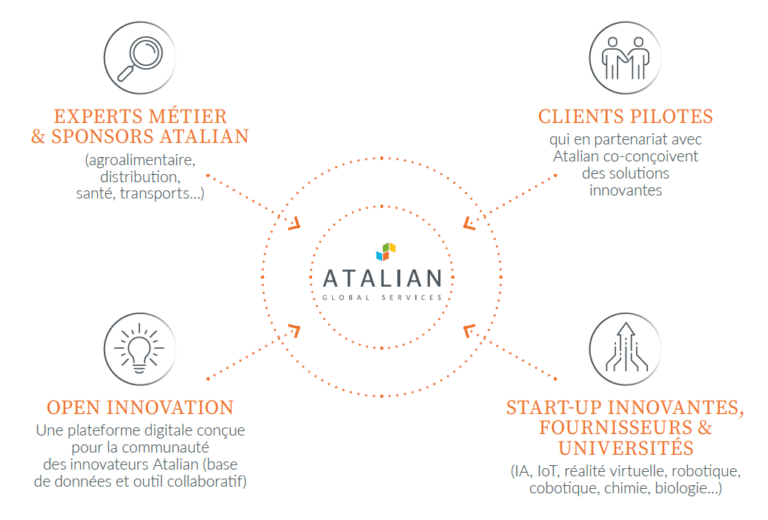 EXPERTS MÉTIER & SPONSORS ATALIAN
(agroalimentaire, distribution, santé, transports...)

CLIENTS PILOTES
qui en partenariat avec Atalian co-conçoivent des solutions innovantes

ATALIAN
GLOBAL SERVICES

OPEN INNOVATION
Une plateforme digitale conçue pour la communauté des innovateurs Atalian (base de données et outil collaboratif)

START-UP INNOVANTES, FOURNISSEURS & UNIVERSITÉS
(IA, IoT, réalité virtuelle, robotique, cobotique, chimie, biologie...)